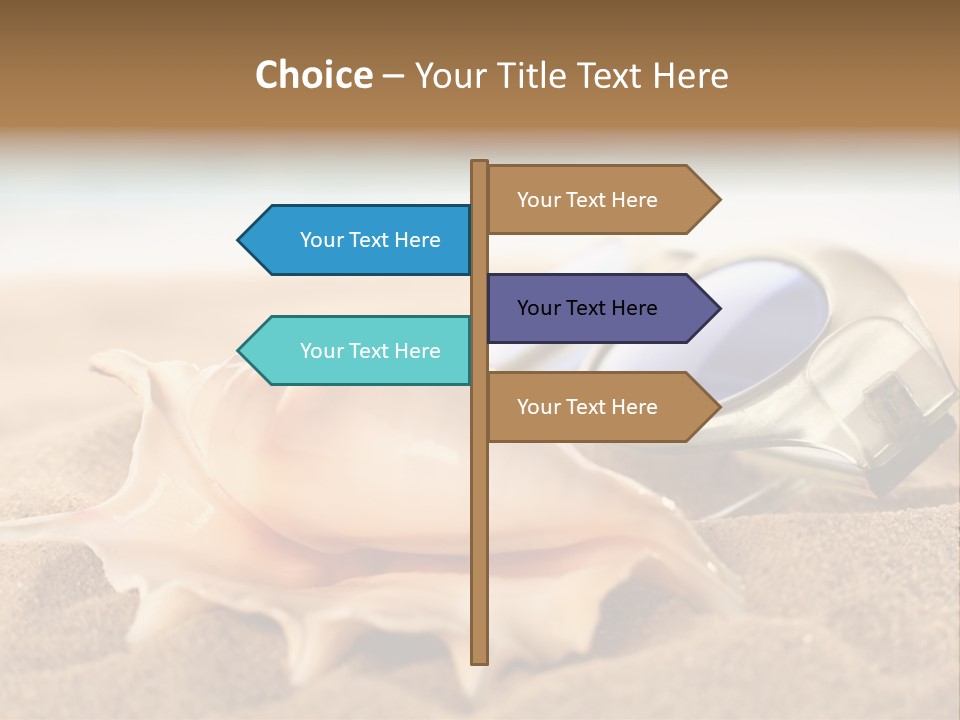 Choice – Your Title Text Here

Your Text Here

Your Text Here

Your Text Here

Your Text Here

Your Text Here